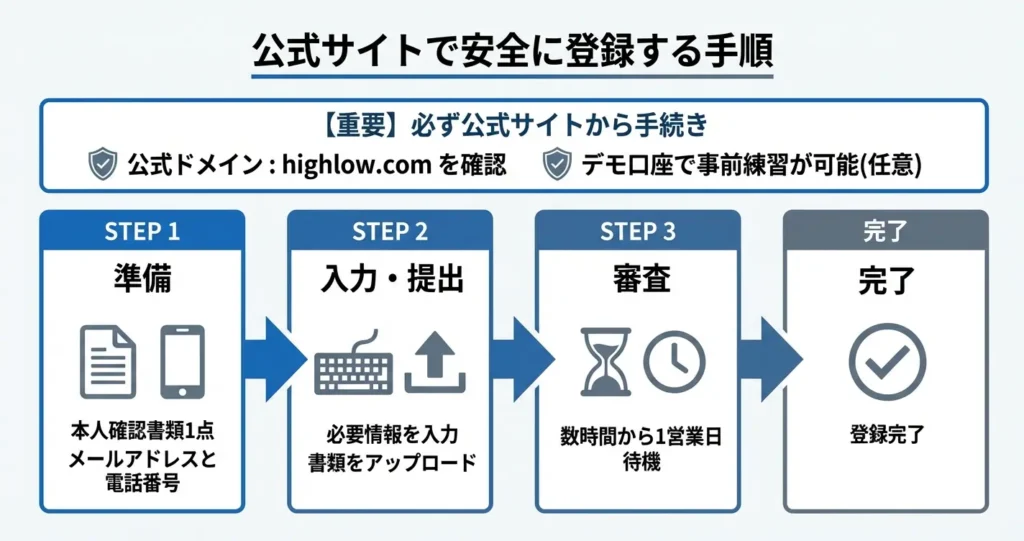 公式サイトで安全に登録する手順

【重要】必ず公式サイトから手続き
公式ドメイン : highlow.com を確認
デモ口座で事前練習が可能(任意)

STEP 1
準備
本人確認書類1点
メールアドレスと
電話番号

STEP 2
入力・提出
必要情報を入力
書類をアップロード

STEP 3
審査
数時間から1営業日
待機

完了
完了
登録完了